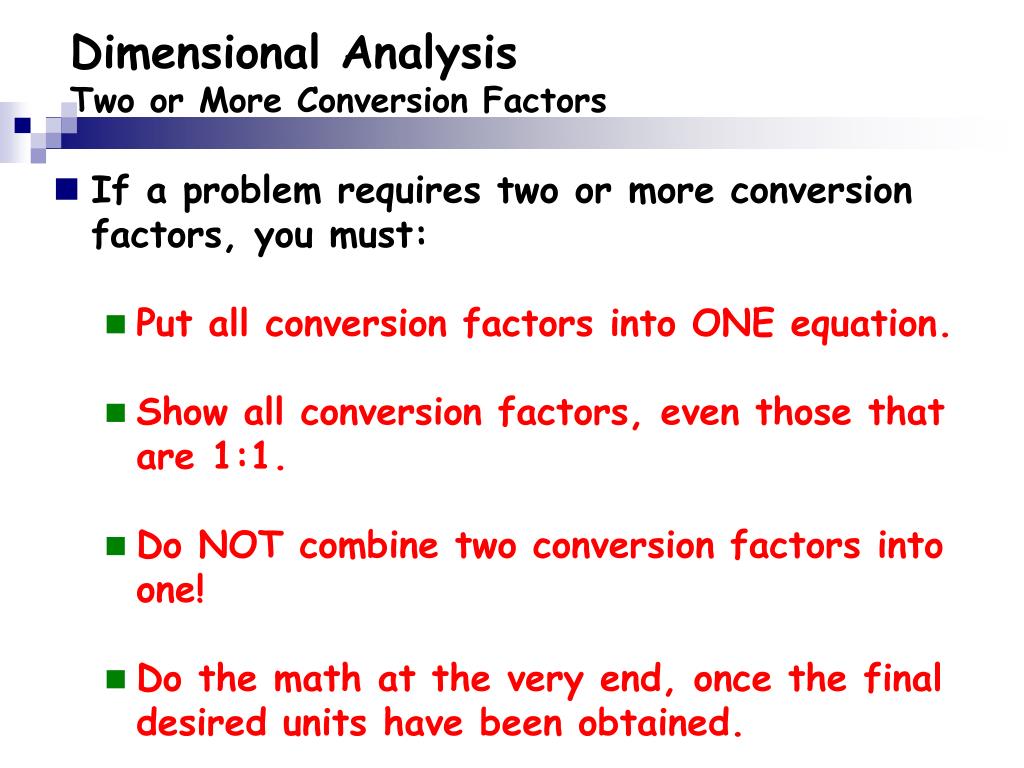 Dimensional Analysis
Two or More Conversion Factors

If a problem requires two or more conversion factors, you must:

Put all conversion factors into ONE equation.

Show all conversion factors, even those that are 1:1.

Do NOT combine two conversion factors into one!

Do the math at the very end, once the final desired units have been obtained.